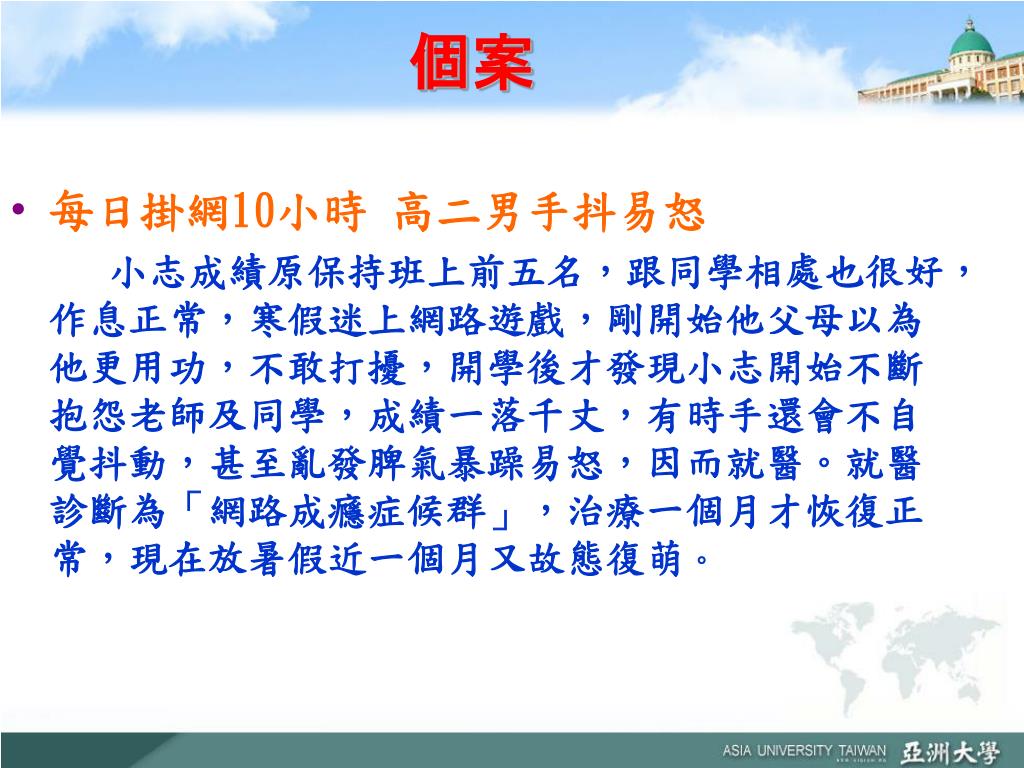 個案

• 每日掛網10小時 高二男手抖易怒

小志成績原保持班上前五名，跟同學相處也很好，作息正常，寒假迷上網路遊戲，剛開始他父母以為他更用功，不敢打擾，開學後才發現小志開始不斷抱怨老師及同學，成績一落千丈，有時手還會不自覺抖動，甚至亂發脾氣暴躁易怒，因而就醫。就醫診斷為「網路成癮症候群」，治療一個月才恢復正常，現在放暑假近一個月又故態復萌。

ASIA UNIVERSITY TAIWAN 亞洲大學